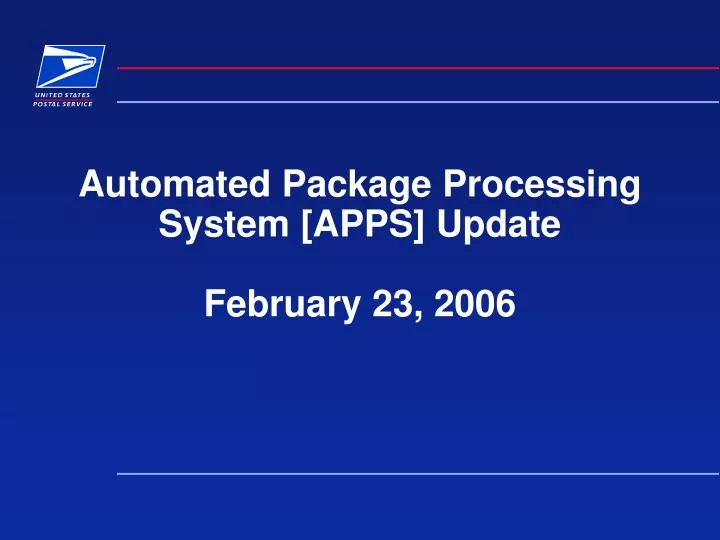 UNITED STATES POSTAL SERVICE

Automated Package Processing System [APPS] Update

February 23, 2006